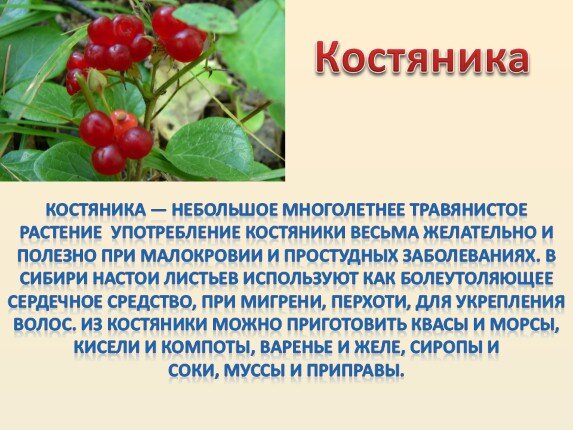 Костяника

КОСТЯНИКА — НЕБОЛЬШОЕ МНОГОЛЕТНЕЕ ТРАВЯНИСТОЕ РАСТЕНИЕ УПОТРЕБЛЕНИЕ КОСТЯНИКИ ВЕСЬМА ЖЕЛАТЕЛЬНО И ПОЛЕЗНО ПРИ МАЛОКРОВИИ И ПРОСТУДНЫХ ЗАБОЛЕВАНИЯХ. В СИБИРИ НАСТОИ ЛИСТЬЕВ ИСПОЛЬЗУЮТ КАК БОЛЕУТОЛЯЮЩЕЕ СЕРДЕЧНОЕ СРЕДСТВО, ПРИ МИГРЕНИ, ПЕРХОТИ, ДЛЯ УКРЕПЛЕНИЯ ВОЛОС. ИЗ КОСТЯНИКИ МОЖНО ПРИГОТОВИТЬ КВАСЫ И МОРСЫ, КИСЕЛИ И КОМПОТЫ, ВАРЕНЬЕ И ЖЕЛЕ, СИРОПЫ И СОКИ, МУССЫ И ПРИПРАВЫ.